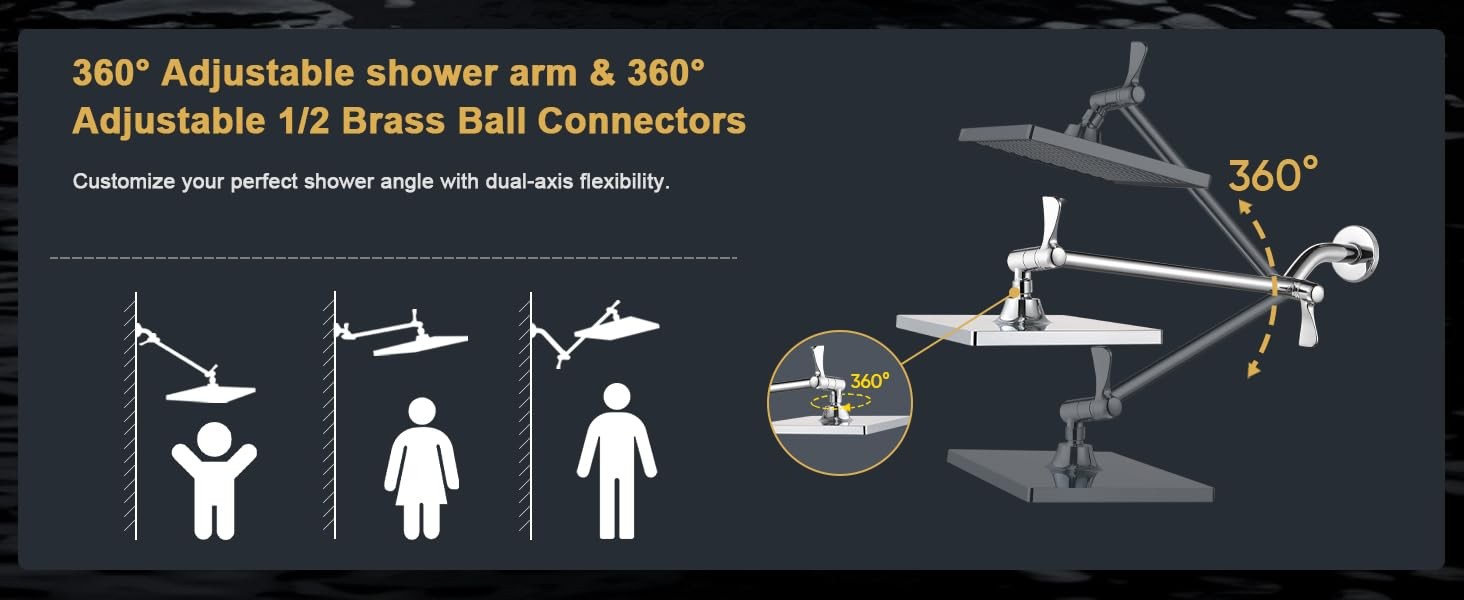 360° Adjustable shower arm & 360° Adjustable 1/2 Brass Ball Connectors

Customize your perfect shower angle with dual-axis flexibility.

360°

360°